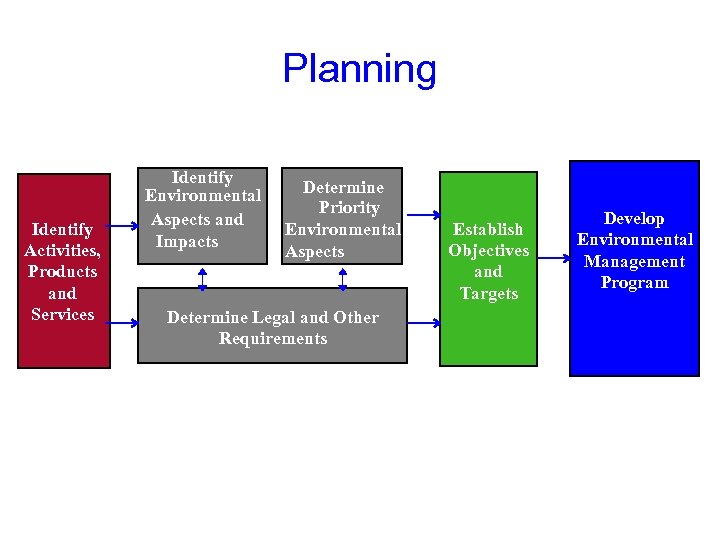 Planning

Identify Activities, Products and Services

Identify Environmental Aspects and Impacts

Determine Priority Environmental Aspects

Determine Legal and Other Requirements

Establish Objectives and Targets

Develop Environmental Management Program